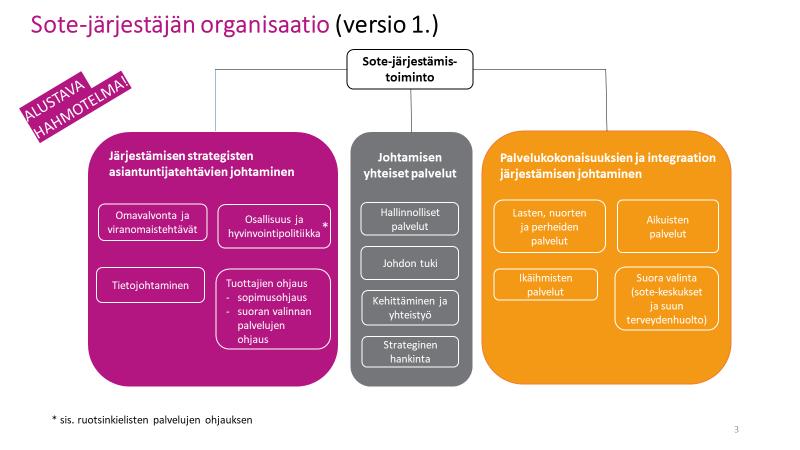 Sote-järjestäjän organisaatio (versio 1.)

ALUSTAVA HAHMOTELMA!

Sote-järjestämistoiminto

Järjestämisen strategisten asiantuntijatehtävien johtaminen

Omavalvonta ja viranomaistehtävät

Osallisuus ja hyvinvointipolitiikka *

Tietojohtaminen

Tuottajien ohjaus
- sopimusohjaus
- suoran valinnan palvelujen ohjaus

Johtamisen yhteiset palvelut

Hallinnolliset palvelut

Johdon tuki

Kehittäminen ja yhteistyö

Strateginen hankinta

Palvelukokonaisuuksien ja integraation järjestämisen johtaminen

Lasten, nuorten ja perheiden palvelut

Aikuisten palvelut

Ikäihmisten palvelut

Suora valinta (sote-keskukset ja suun terveydenhuolto)

* sis. ruotsinkielisten palvelujen ohjauksen

3